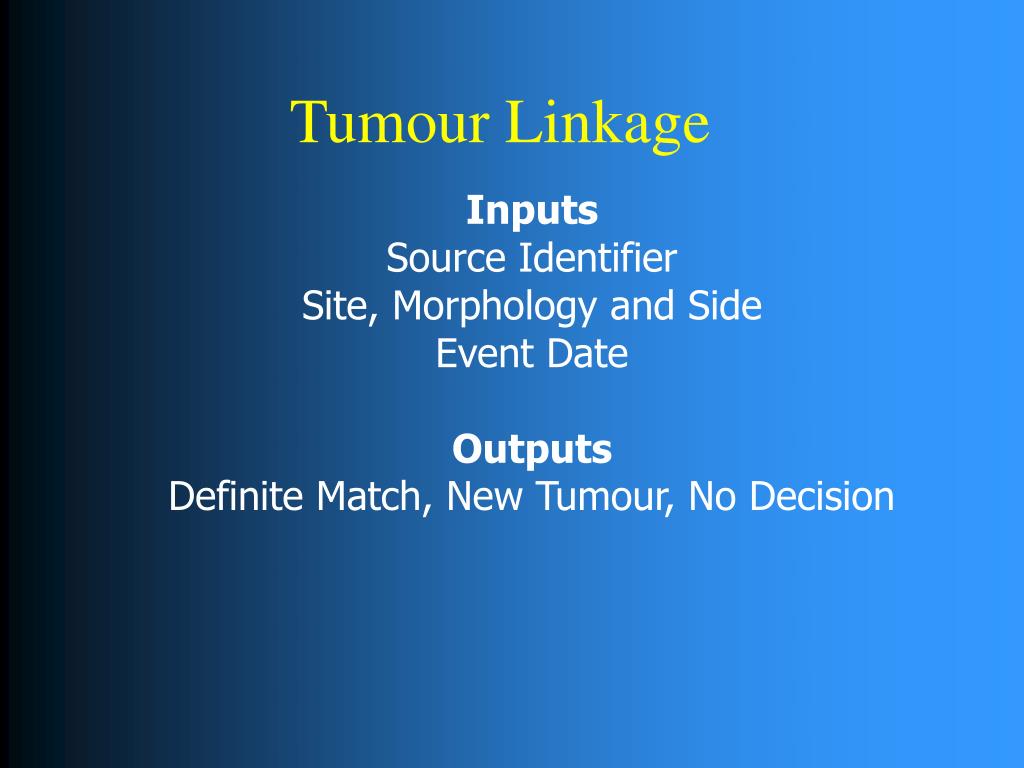 Tumour Linkage

Inputs
Source Identifier
Site, Morphology and Side
Event Date

Outputs
Definite Match, New Tumour, No Decision